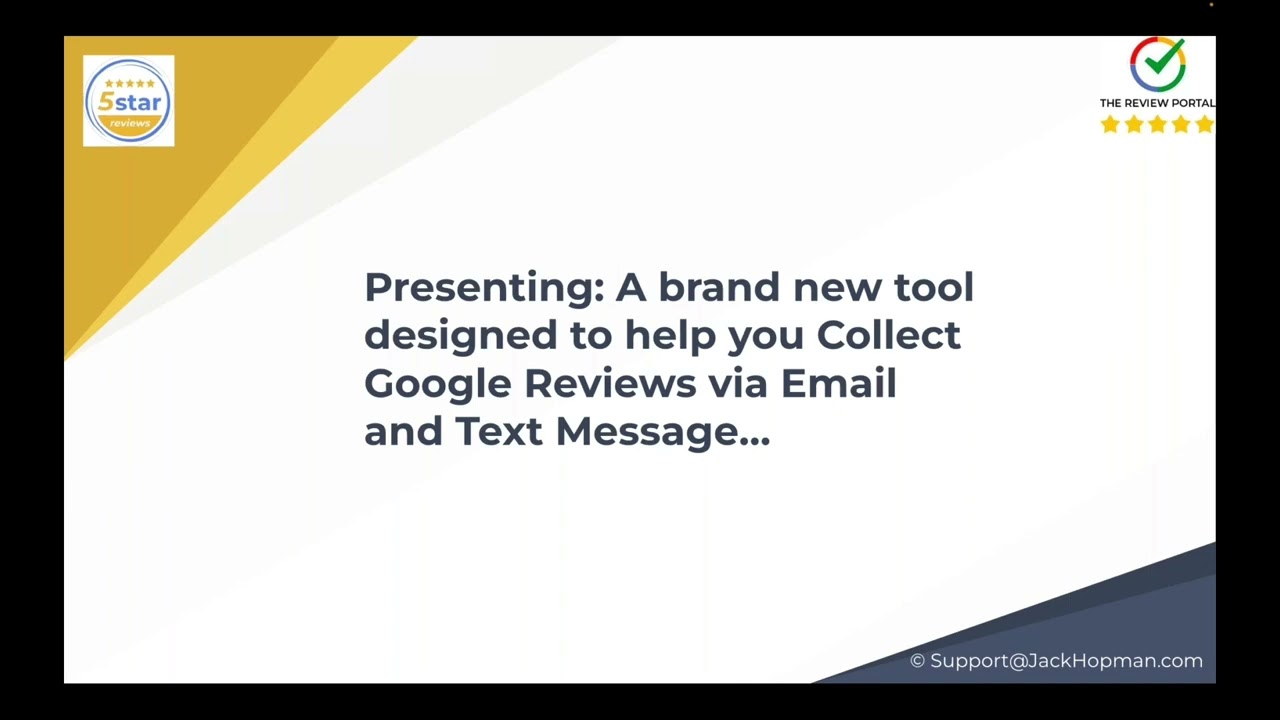 5star reviews

THE REVIEW PORTAL

Presenting: A brand new tool designed to help you Collect Google Reviews via Email and Text Message...

© Support@JackHopman.com